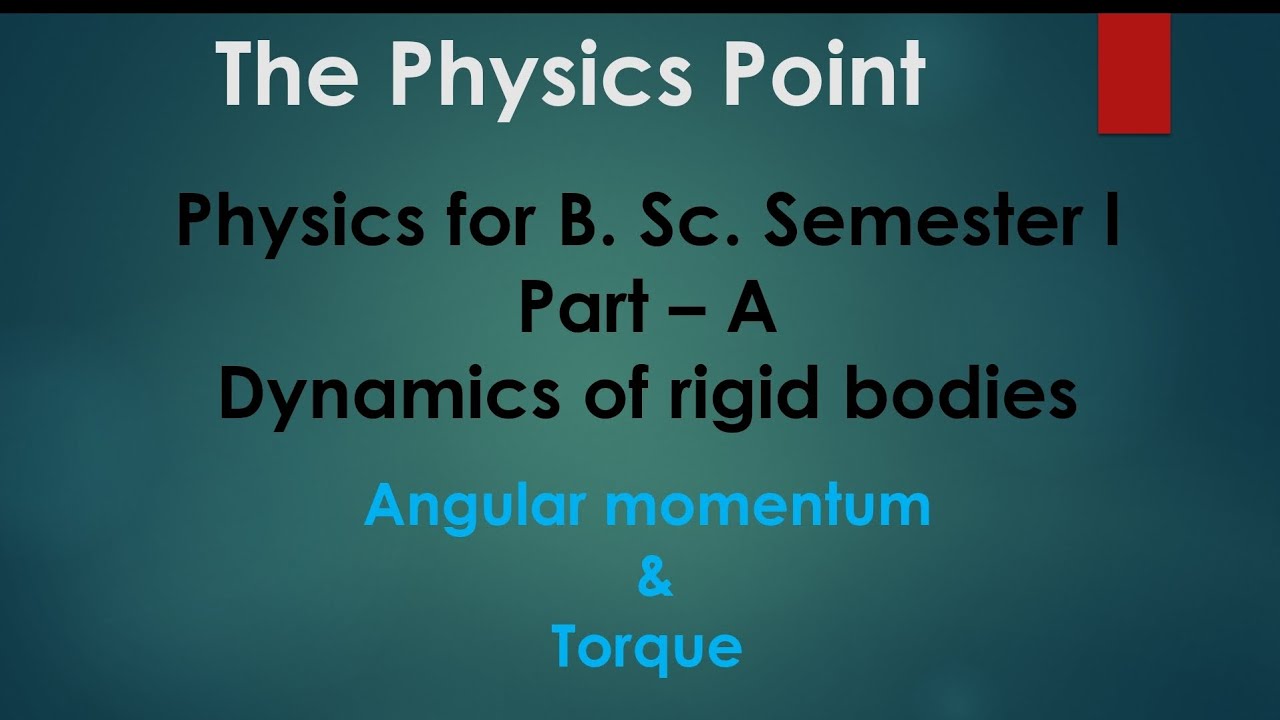 The Physics Point

Physics for B. Sc. Semester I
Part – A
Dynamics of rigid bodies

Angular momentum
&
Torque